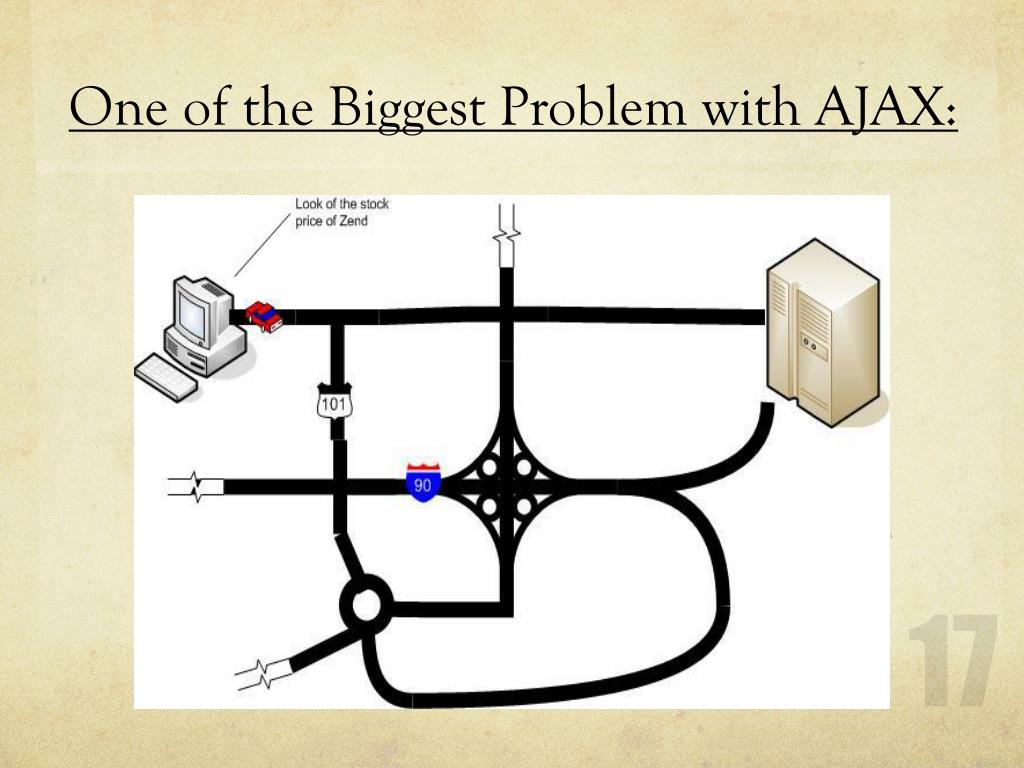 One of the Biggest Problem with AJAX:

Look of the stock price of Zend

101

90

17